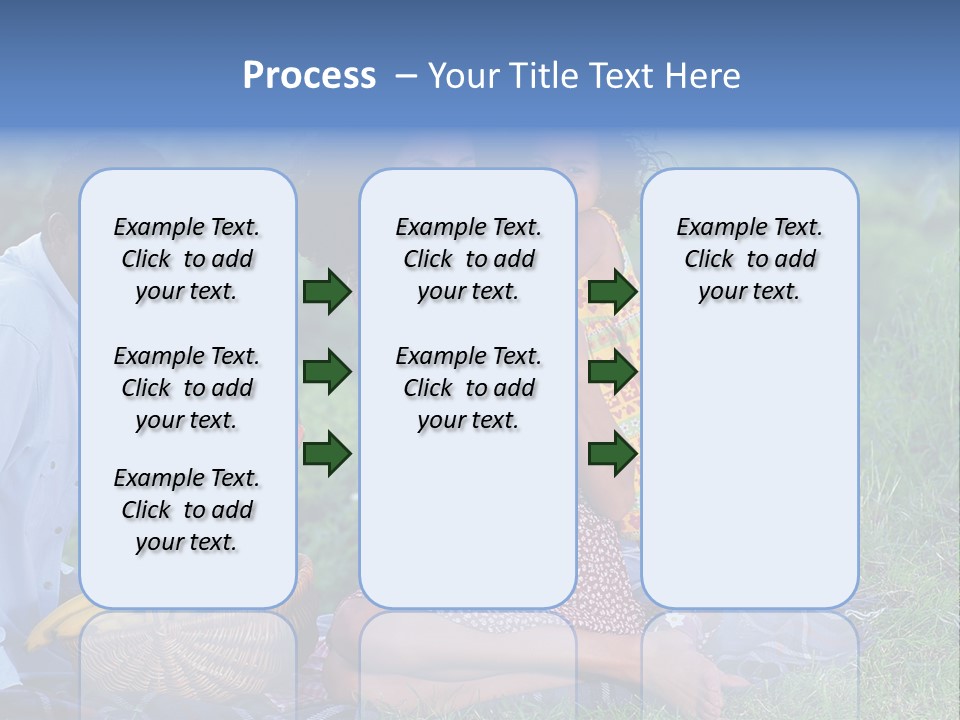 Process – Your Title Text Here

Example Text. Click to add your text.

Example Text. Click to add your text.

Example Text. Click to add your text.

Example Text. Click to add your text.

Example Text. Click to add your text.

Example Text. Click to add your text.